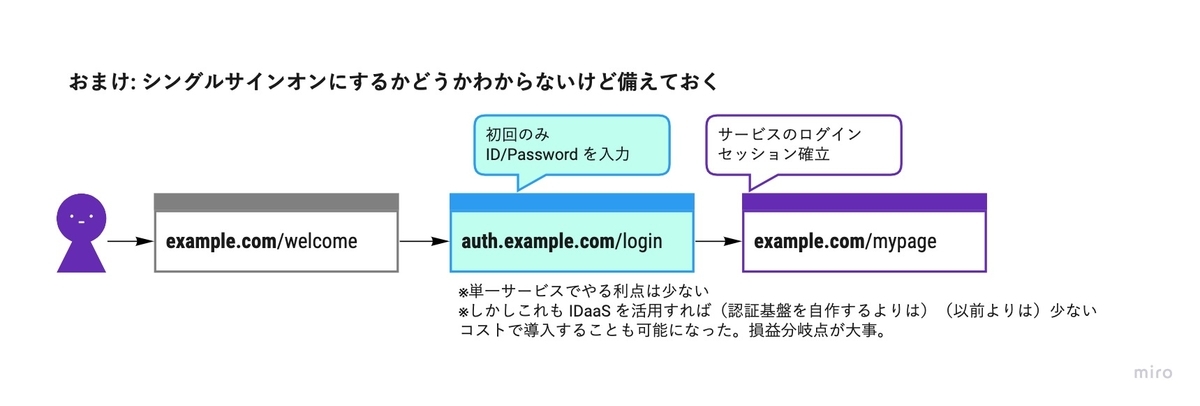 おまけ: シングルサインオンにするかどうかわからないけど備えておく

初回のみ
ID/Password を入力

サービスのログイン
セッション確立

example.com/welcome

auth.example.com/login

example.com/mypage

※単一サービスでやる利点は少ない
※しかしこれも IDaaS を活用すれば（認証基盤を自作するよりは）（以前よりは）少ないコストで導入することも可能になった。損益分岐点が大事。

miro